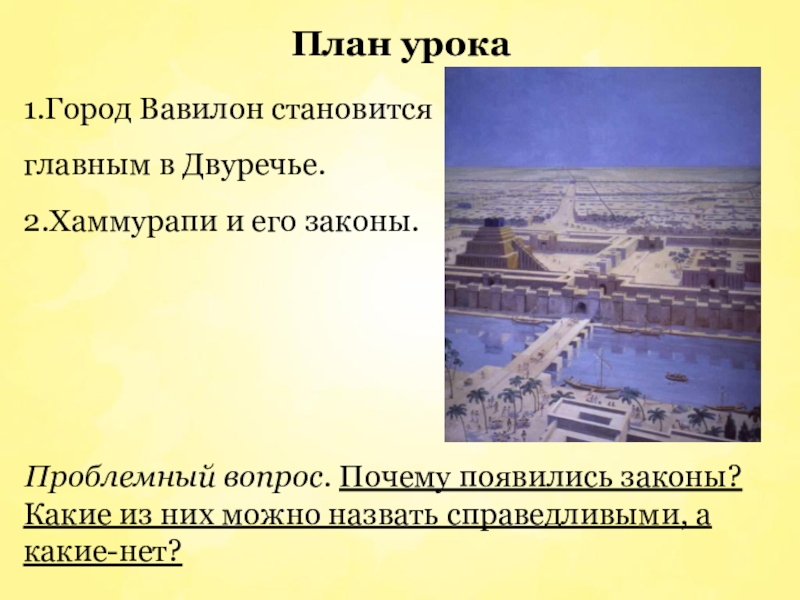 План урока

1.Город Вавилон становится

главным в Двуречье.

2.Хаммурапи и его законы.

Проблемный вопрос. Почему появились законы? Какие из них можно назвать справедливыми, а какие-нет?